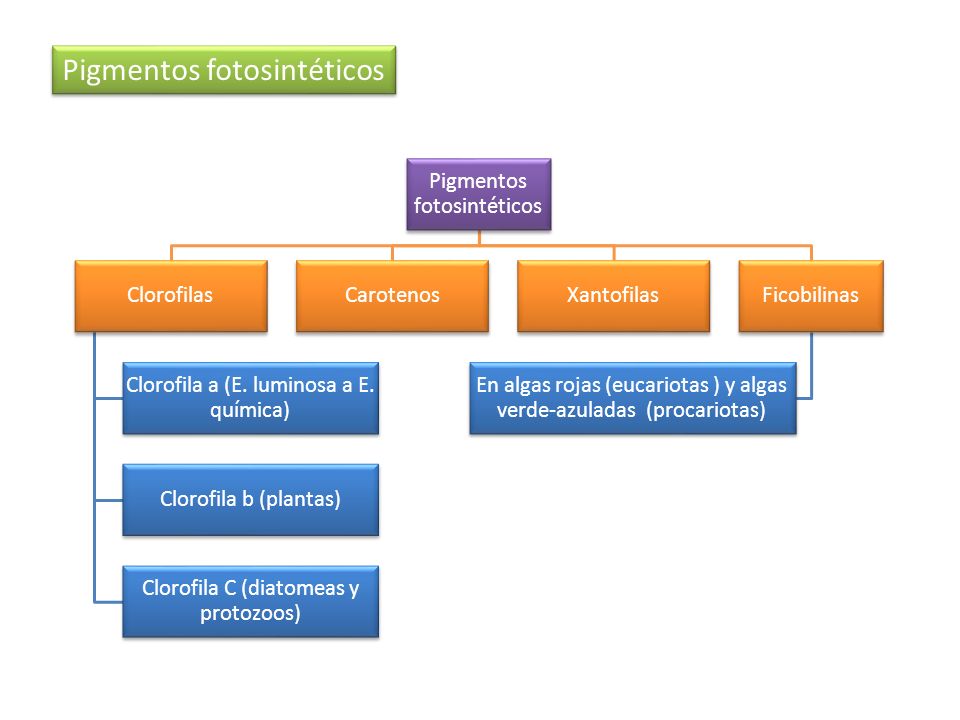 Pigmentos fotosintéticos

Pigmentos fotosintéticos

Clorofilas

Carotenos

Xantofilas

Ficobilinas

Clorofila a (E. luminosa a E. química)

Clorofila b (plantas)

Clorofila C (diatomeas y protozoos)

En algas rojas (eucariotas ) y algas verde-azuladas (procariotas)